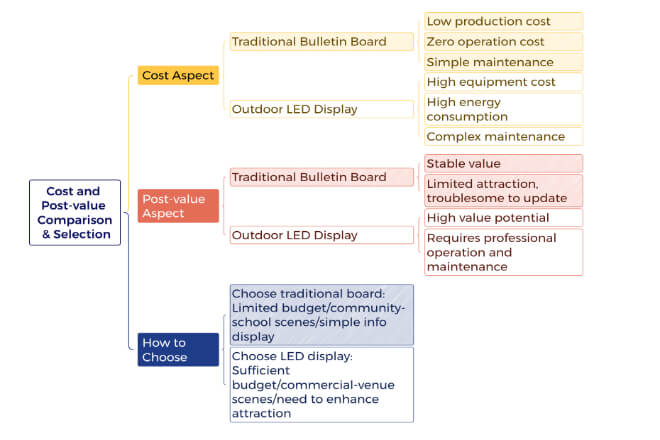 Cost and Post-value Comparison & Selection

Cost Aspect

Traditional Bulletin Board

Low production cost

Zero operation cost

Simple maintenance

Outdoor LED Display

High equipment cost

High energy consumption

Complex maintenance

Post-value Aspect

Traditional Bulletin Board

Stable value

Limited attraction, troublesome to update

Outdoor LED Display

High value potential

Requires professional operation and maintenance

How to Choose

Choose traditional board: Limited budget/community-school scenes/simple info display

Choose LED display: Sufficient budget/commercial-venue scenes/need to enhance attraction